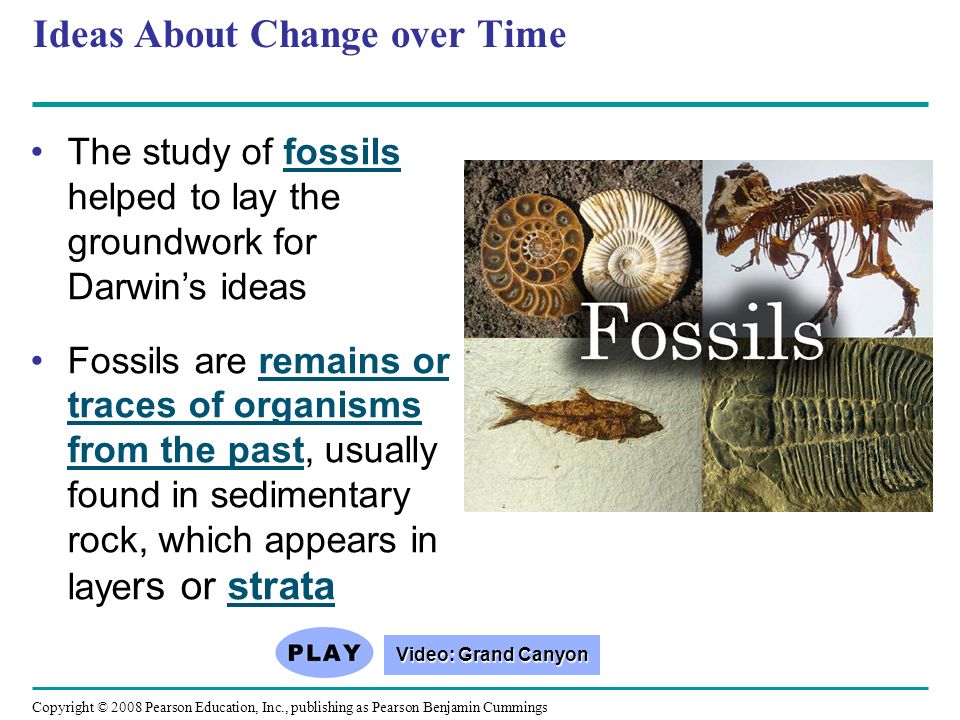 Ideas About Change over Time

• The study of fossils helped to lay the groundwork for Darwin's ideas

• Fossils are remains or traces of organisms from the past, usually found in sedimentary rock, which appears in layers or strata

Fossils

PLAY

Video: Grand Canyon

Copyright © 2008 Pearson Education, Inc., publishing as Pearson Benjamin Cummings